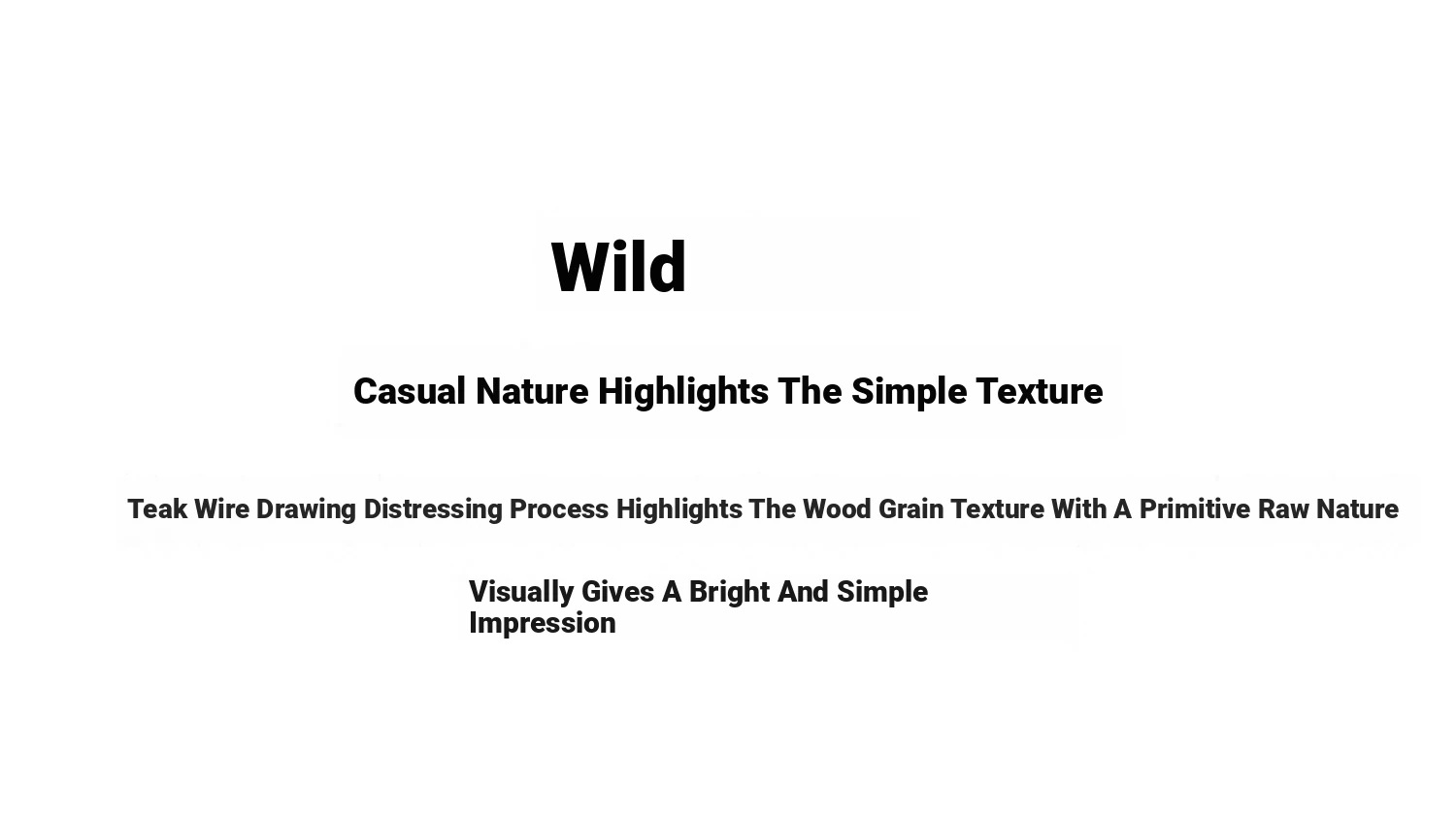 Wild

Casual Nature Highlights The Simple Texture

Teak Wire Drawing Distressing Process Highlights The Wood Grain Texture With A Primitive Raw Nature

Visually Gives A Bright And Simple Impression